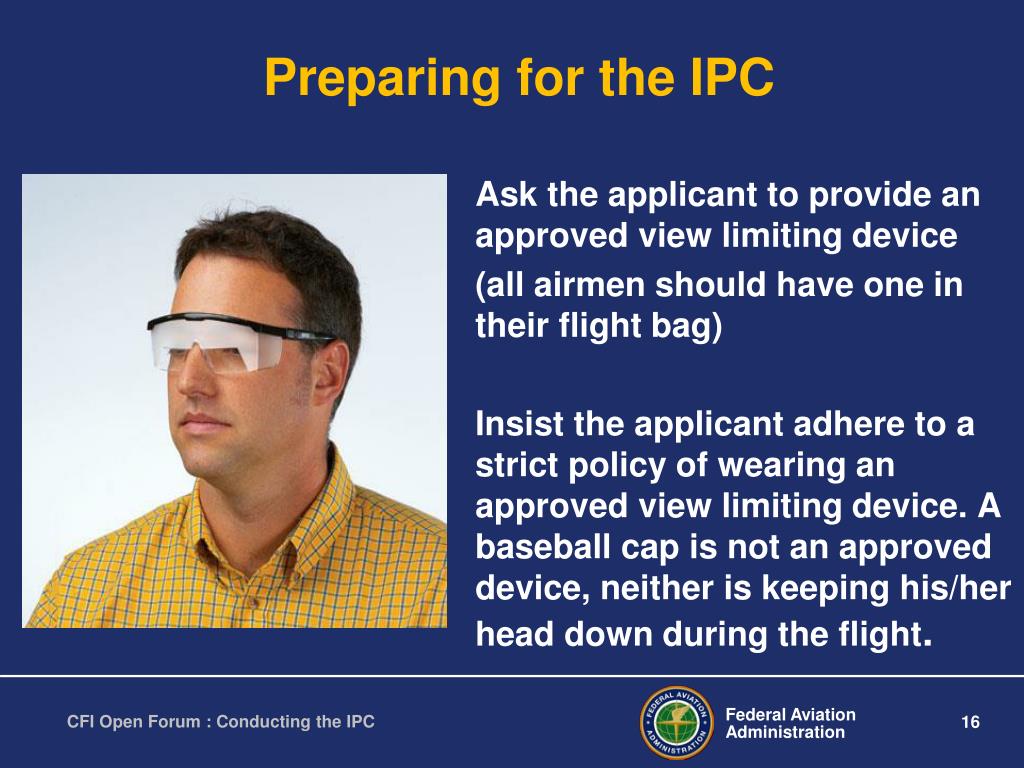 Preparing for the IPC

Ask the applicant to provide an approved view limiting device

(all airmen should have one in their flight bag)

Insist the applicant adhere to a strict policy of wearing an approved view limiting device. A baseball cap is not an approved device, neither is keeping his/her head down during the flight.

CFI Open Forum : Conducting the IPC

FEDERAL AVIATION ADMINISTRATION

Federal Aviation Administration

16